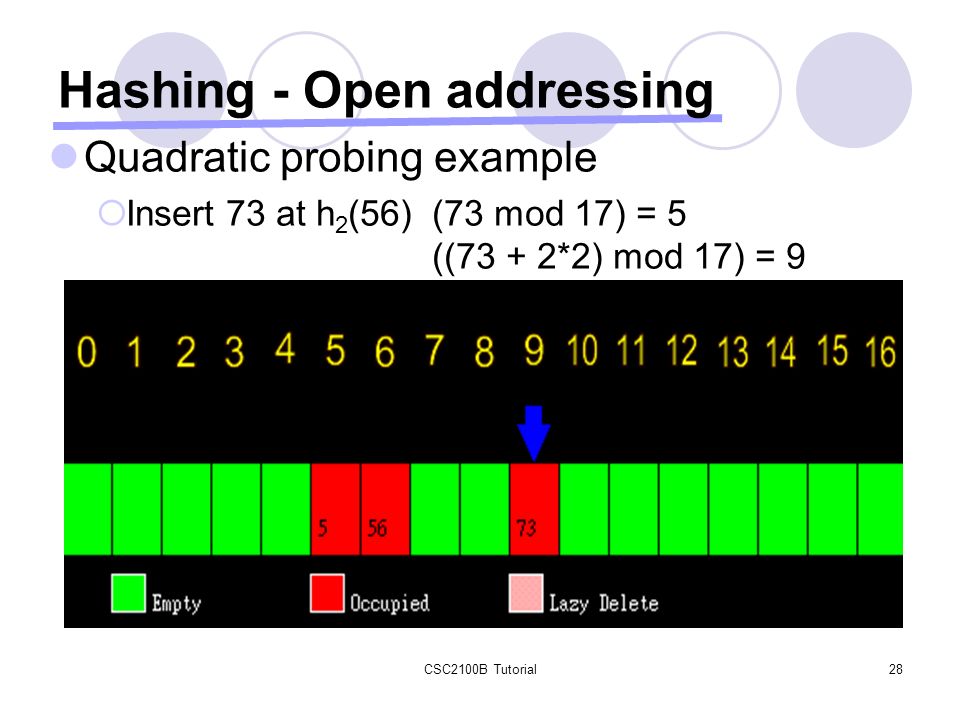 Hashing - Open addressing

Quadratic probing example

Insert 73 at $h_2(56)$ (73 mod 17) = 5
((73 + 2*2) mod 17) = 9

0 1 2 3 4 5 6 7 8 9 10 11 12 13 14 15 16

5 56 73

Empty Occupied Lazy Delete

CSC2100B Tutorial

28